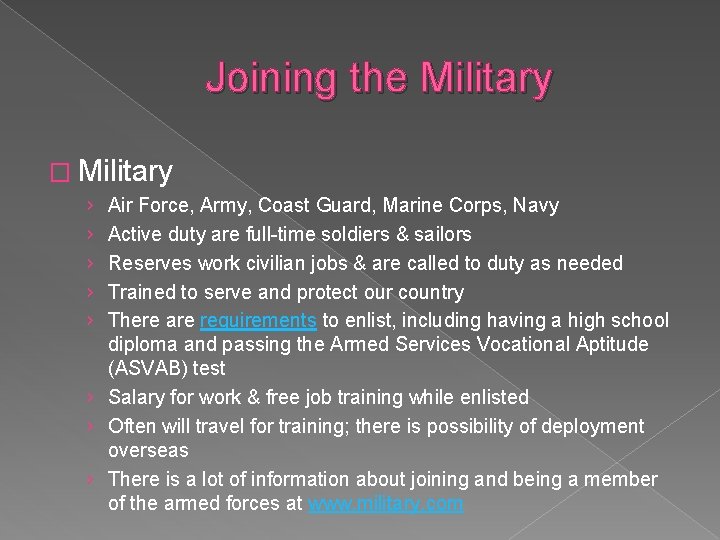 Joining the Military

□ Military

› Air Force, Army, Coast Guard, Marine Corps, Navy
› Active duty are full-time soldiers & sailors
› Reserves work civilian jobs & are called to duty as needed
› Trained to serve and protect our country
› There are requirements to enlist, including having a high school diploma and passing the Armed Services Vocational Aptitude (ASVAB) test
› Salary for work & free job training while enlisted
› Often will travel for training; there is possibility of deployment overseas
› There is a lot of information about joining and being a member of the armed forces at www.military.com